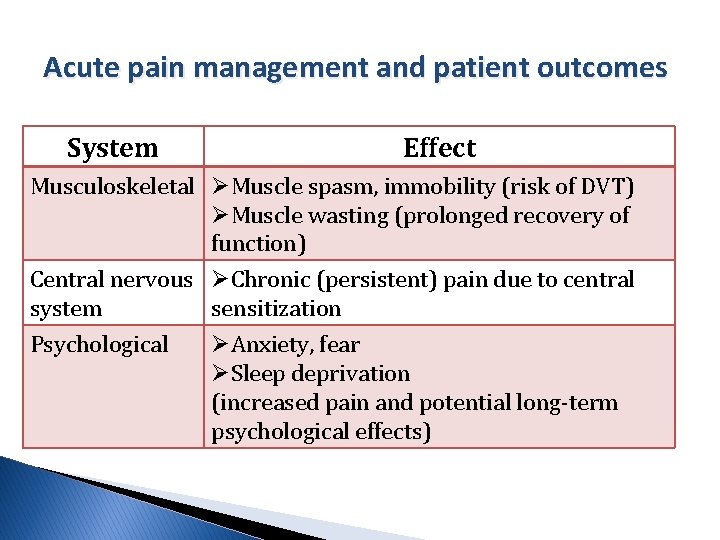 Acute pain management and patient outcomes

| System | Effect |
|---|---|
| Musculoskeletal | ➢Muscle spasm, immobility (risk of DVT) ➢Muscle wasting (prolonged recovery of function) |
| Central nervous system | ➢Chronic (persistent) pain due to central sensitization |
| Psychological | ➢Anxiety, fear ➢Sleep deprivation (increased pain and potential long-term psychological effects) |